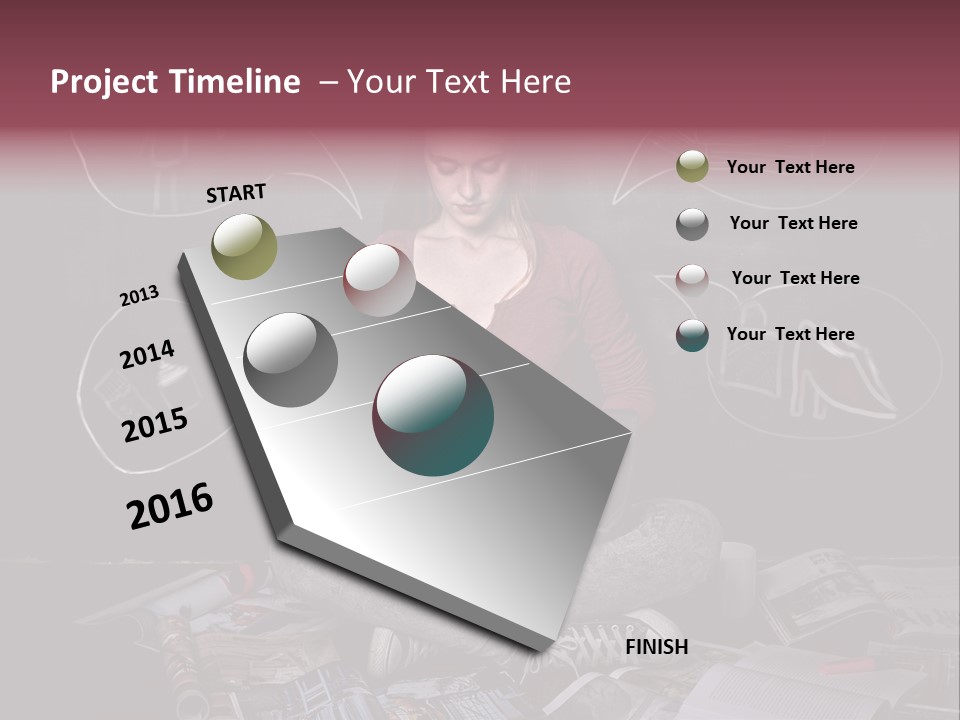 Project Timeline – Your Text Here

START

2013

2014

2015

2016

FINISH

Your Text Here

Your Text Here

Your Text Here

Your Text Here